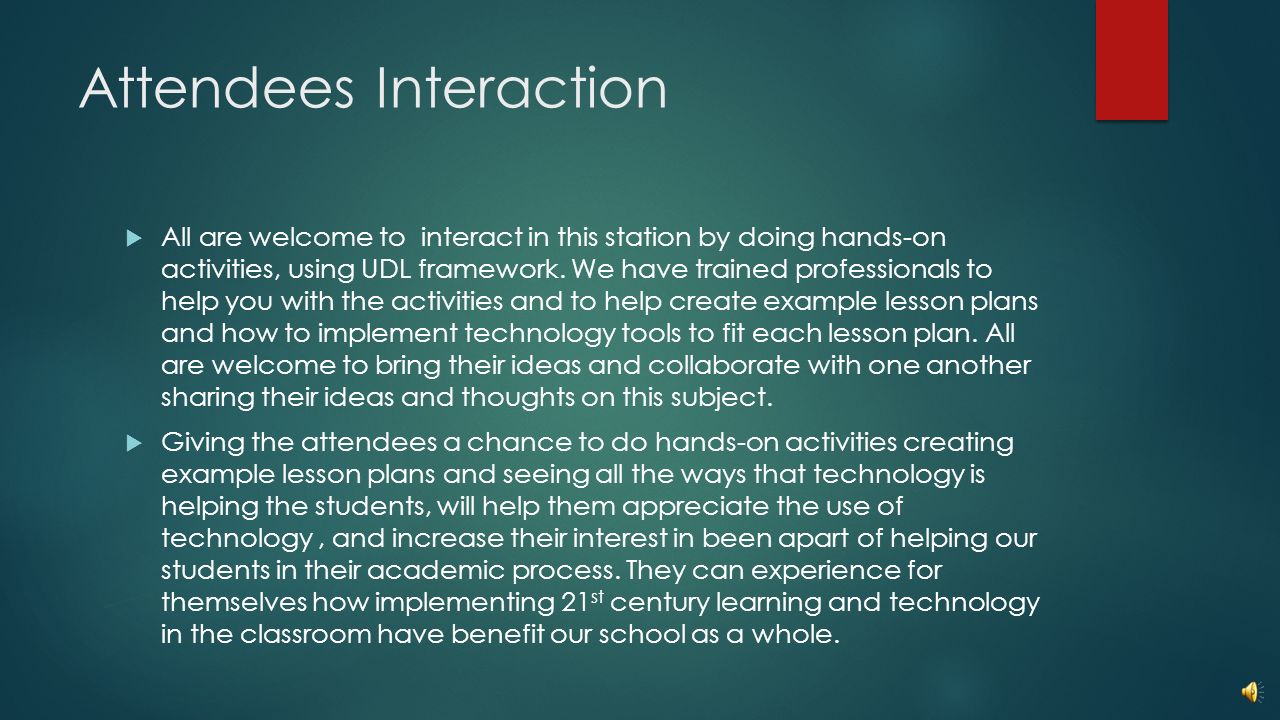 Attendees Interaction

All are welcome to interact in this station by doing hands-on activities, using UDL framework. We have trained professionals to help you with the activities and to help create example lesson plans and how to implement technology tools to fit each lesson plan. All are welcome to bring their ideas and collaborate with one another sharing their ideas and thoughts on this subject.

Giving the attendees a chance to do hands-on activities creating example lesson plans and seeing all the ways that technology is helping the students, will help them appreciate the use of technology , and increase their interest in been apart of helping our students in their academic process. They can experience for themselves how implementing 21$^{st}$ century learning and technology in the classroom have benefit our school as a whole.